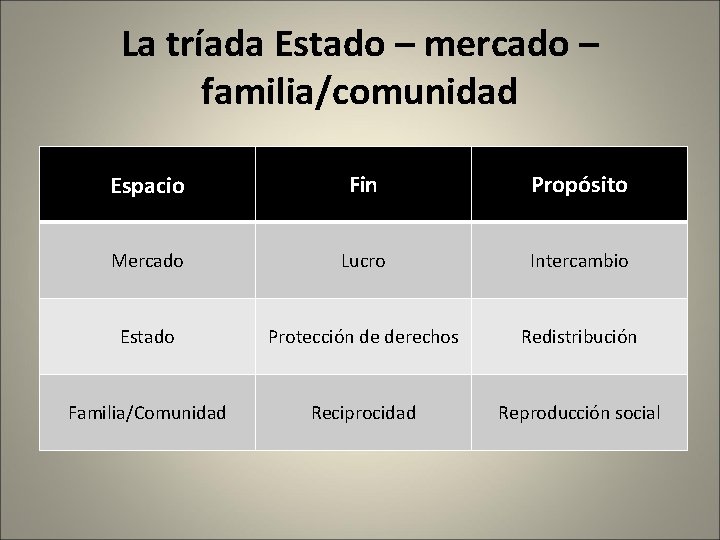 La tríada Estado – mercado – familia/comunidad

| Espacio | Fin | Propósito |
|---|---|---|
| Mercado | Lucro | Intercambio |
| Estado | Protección de derechos | Redistribución |
| Familia/Comunidad | Reciprocidad | Reproducción social |